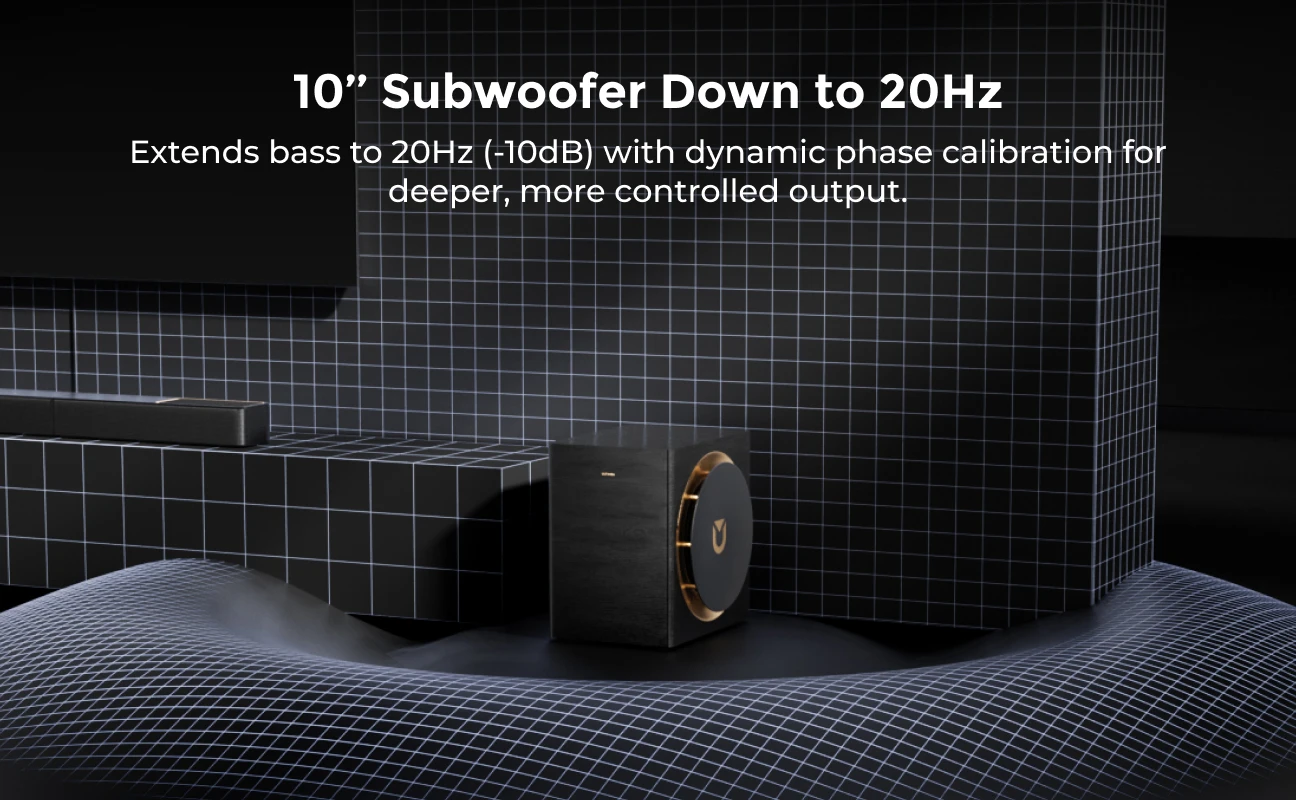 10” Subwoofer Down to 20Hz

Extends bass to 20Hz (-10dB) with dynamic phase calibration for deeper, more controlled output.